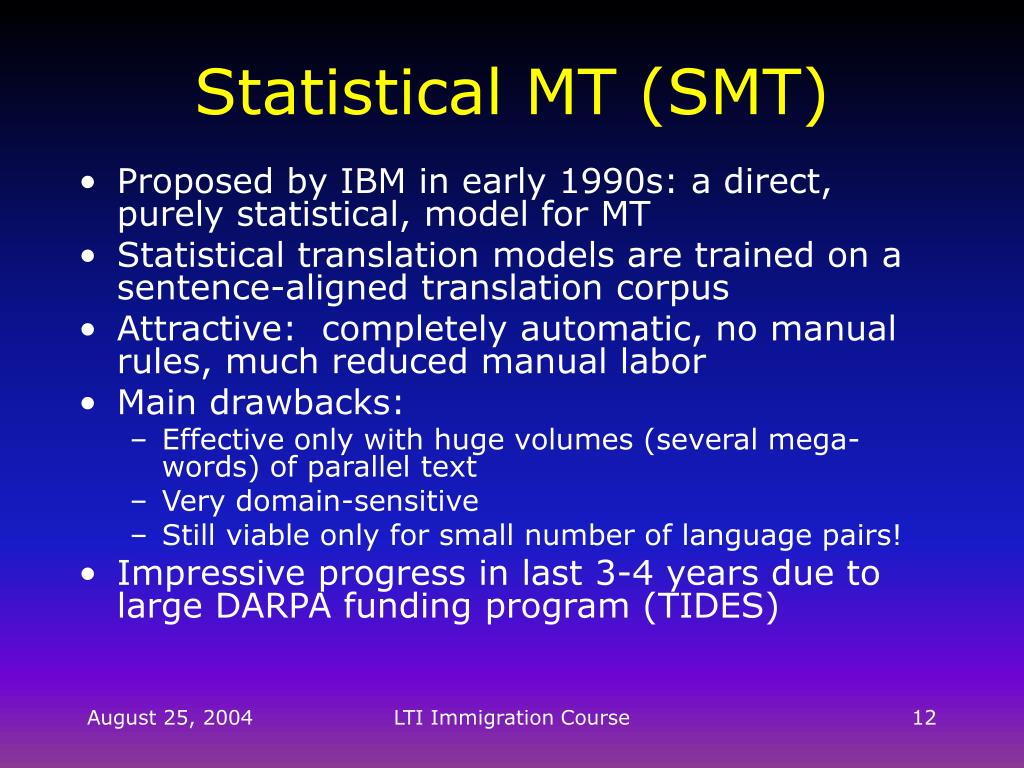 Statistical MT (SMT)

• Proposed by IBM in early 1990s: a direct, purely statistical, model for MT
• Statistical translation models are trained on a sentence-aligned translation corpus
• Attractive: completely automatic, no manual rules, much reduced manual labor
• Main drawbacks:
– Effective only with huge volumes (several mega-words) of parallel text
– Very domain-sensitive
– Still viable only for small number of language pairs!
• Impressive progress in last 3-4 years due to large DARPA funding program (TIDES)

August 25, 2004
LTI Immigration Course
12